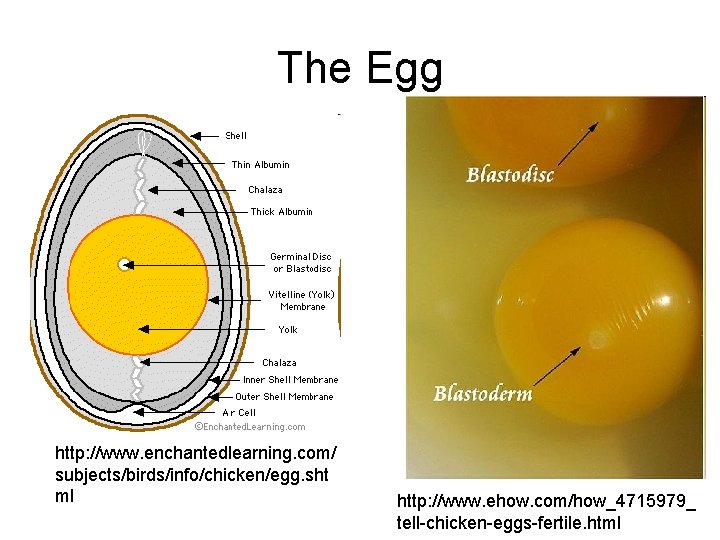 The Egg

Shell
Thin Albumin
Chalaza
Thick Albumin
Germinal Disc or Blastodisc
Vitelline (Yolk) Membrane
Yolk
Chalaza
Inner Shell Membrane
Outer Shell Membrane
Air Cell
©EnchantedLearning.com

http://www.enchantedlearning.com/subjects/birds/info/chicken/egg.shtml

Blastodisc

Blastoderm

http://www.ehow.com/how_4715979_tell-chicken-eggs-fertile.html